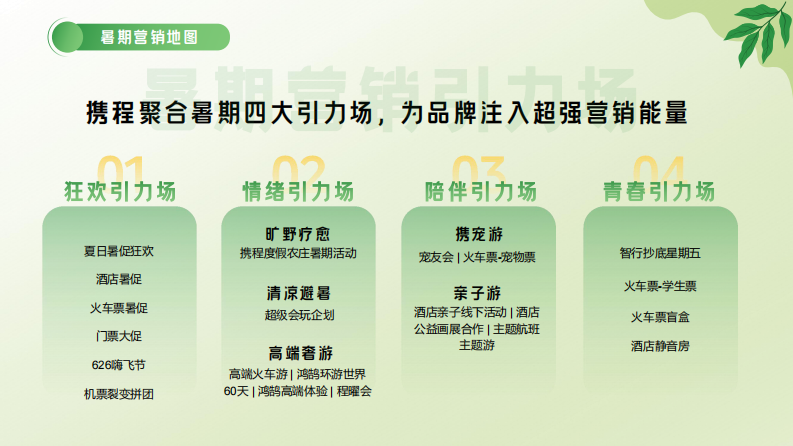 暑期营销地图

暑期营销引力场

携程聚合暑期四大引力场，为品牌注入超强营销能量

01
狂欢引力场

夏日暑促狂欢

酒店暑促

火车票暑促

门票大促

626嗨飞节

机票裂变拼团

02
情绪引力场

旷野疗愈
携程度假农庄暑期活动

清凉避暑
超级会玩企划

高端奢游
高端火车游 | 鸿鹄环游世界60天 | 鸿鹄高端体验 | 程曜会

03
陪伴引力场

携宠游
宠友会 | 火车票-宠物票

亲子游
酒店亲子线下活动 | 酒店公益画展合作 | 主题航班主题游

04
青春引力场

智行抄底星期五

火车票-学生票

火车票盲盒

酒店静音房